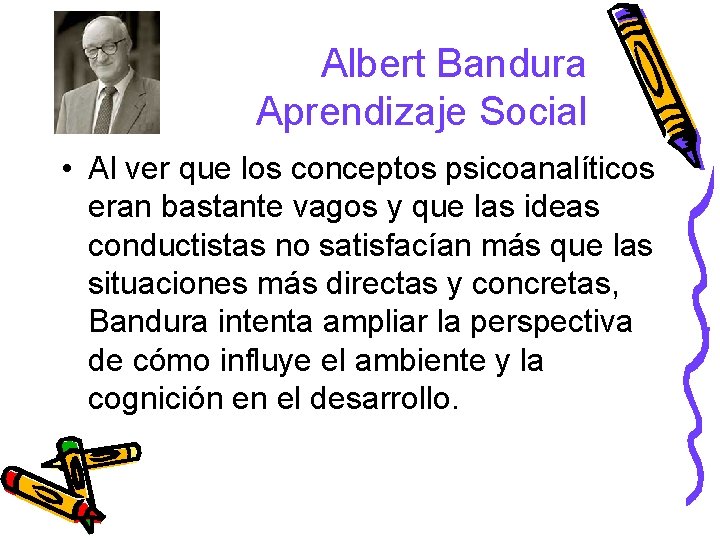 Albert Bandura
Aprendizaje Social

• Al ver que los conceptos psicoanalíticos eran bastante vagos y que las ideas conductistas no satisfacían más que las situaciones más directas y concretas, Bandura intenta ampliar la perspectiva de cómo influye el ambiente y la cognición en el desarrollo.